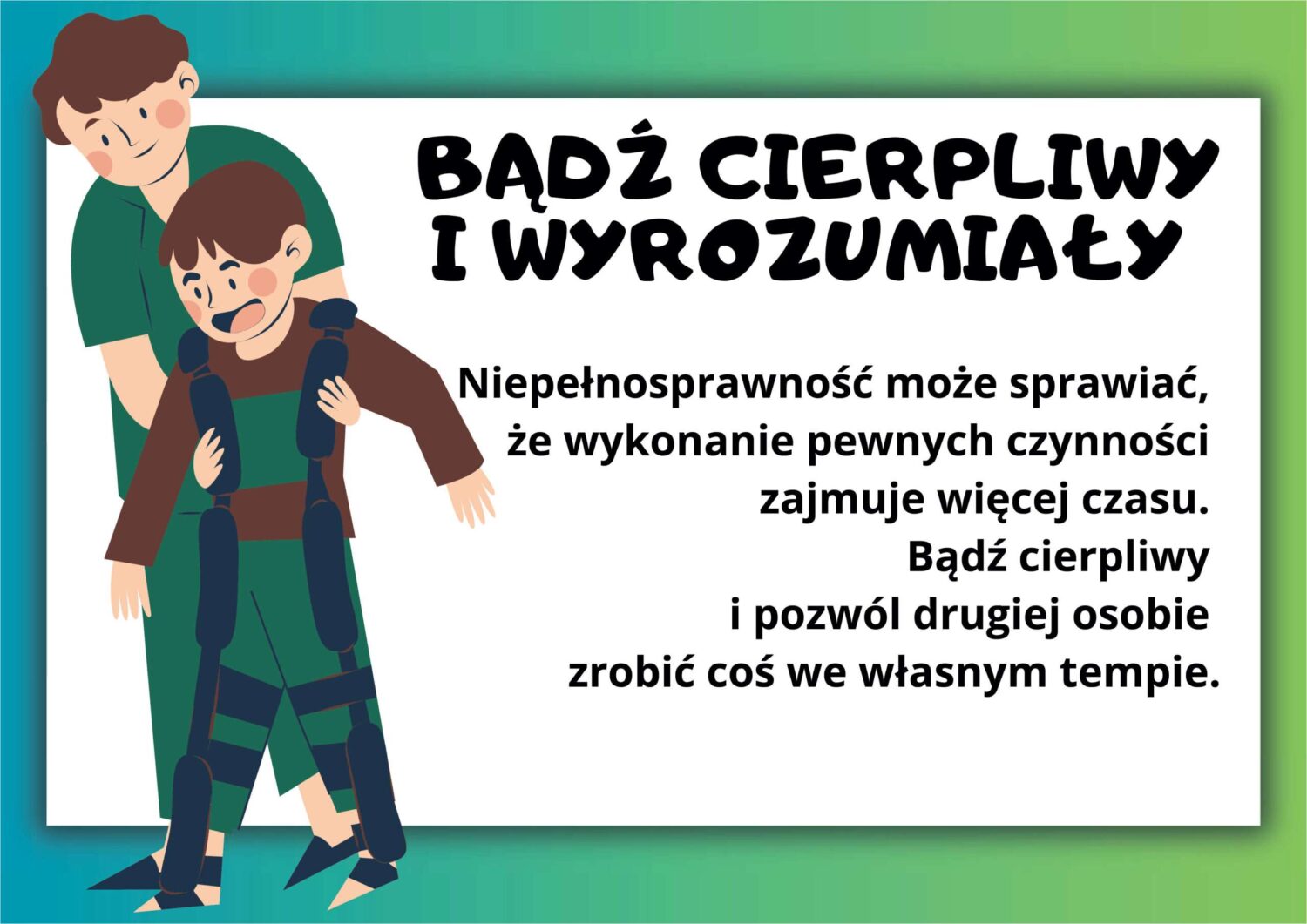 BĄDŹ CIERPLIWY I WYROZUMIAŁY

Niepełnosprawność może sprawiać, że wykonanie pewnych czynności zajmuje więcej czasu. Bądź cierpliwy i pozwól drugiej osobie zrobić coś we własnym tempie.